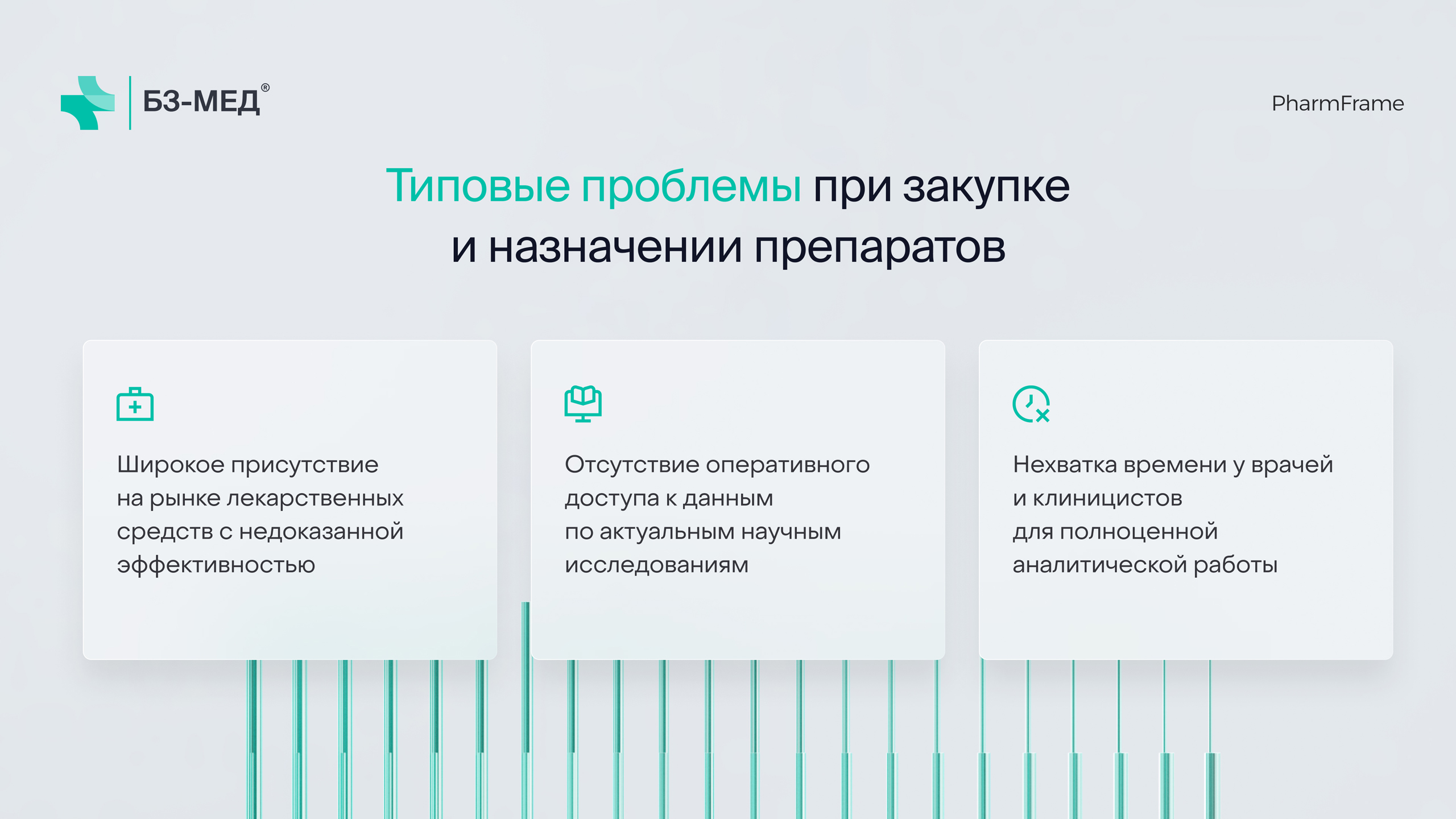 БЗ-МЕД®

PharmFrame

Типовые проблемы при закупке и назначении препаратов

Широкое присутствие на рынке лекарственных средств с недоказанной эффективностью

Отсутствие оперативного доступа к данным по актуальным научным исследованиям

Нехватка времени у врачей и клиницистов для полноценной аналитической работы